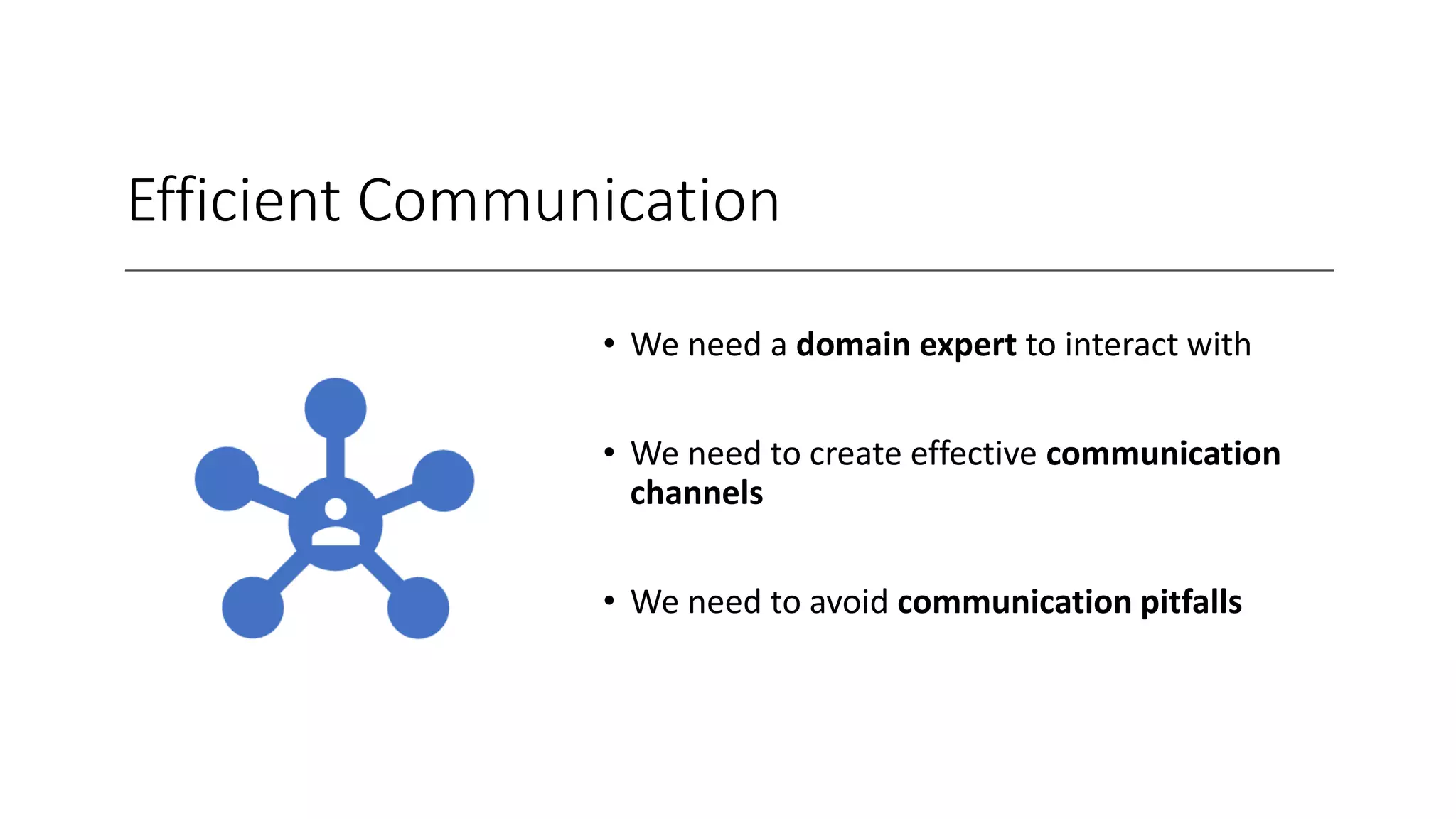 Efficient Communication

• We need a domain expert to interact with

• We need to create effective communication channels

• We need to avoid communication pitfalls